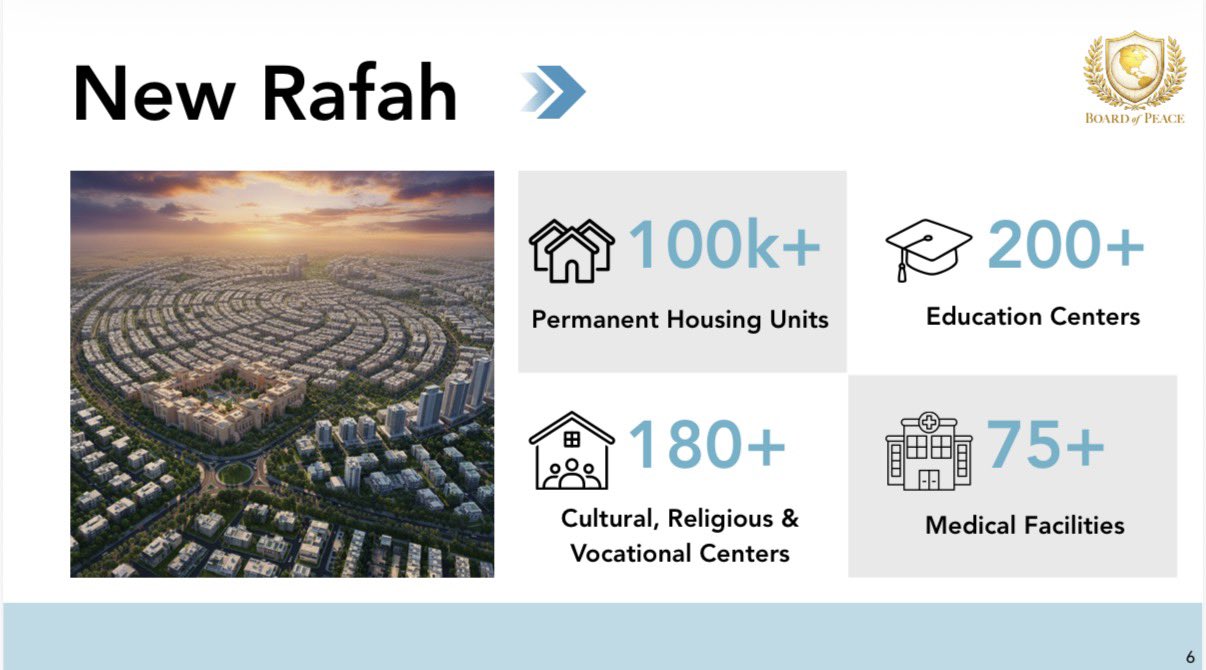 New Rafah

BOARD of PEACE

100k+

Permanent Housing Units

200+

Education Centers

180+

Cultural, Religious & Vocational Centers

75+

Medical Facilities

6